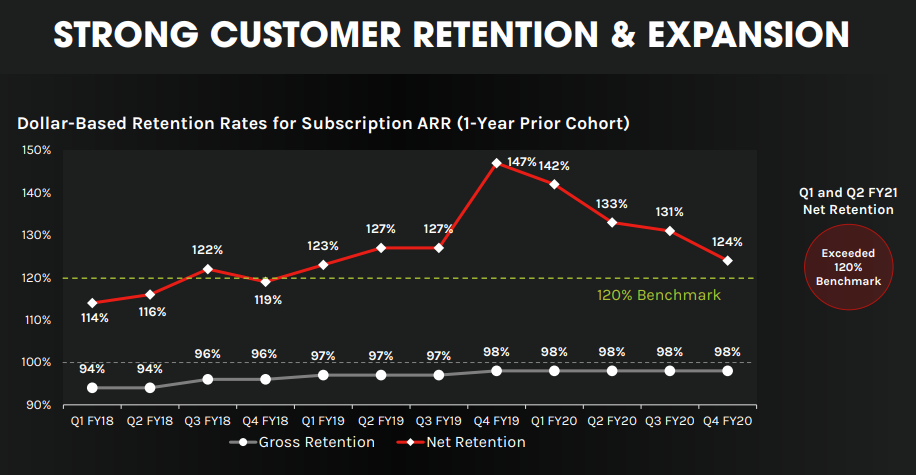 STRONG CUSTOMER RETENTION & EXPANSION

Dollar-Based Retention Rates for Subscription ARR (1-Year Prior Cohort)

150%
140%
130%
120%
110%
100%
90%

114% 116% 122% 119% 123% 127% 127% 147% 142% 133% 131% 124%

120% Benchmark

94% 94% 96% 96% 97% 97% 97% 98% 98% 98% 98% 98%

Q1 FY18 Q2 FY18 Q3 FY18 Q4 FY18 Q1 FY19 Q2 FY19 Q3 FY19 Q4 FY19 Q1 FY20 Q2 FY20 Q3 FY20 Q4 FY20

Gross Retention Net Retention

Q1 and Q2 FY21 Net Retention

Exceeded 120% Benchmark